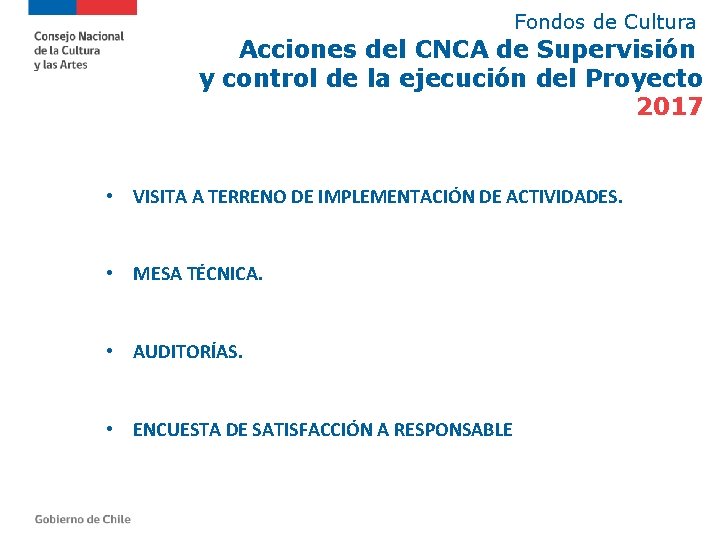 Consejo Nacional
de la Cultura
y las Artes

Fondos de Cultura
Acciones del CNCA de Supervisión
y control de la ejecución del Proyecto
2017

• VISITA A TERRENO DE IMPLEMENTACIÓN DE ACTIVIDADES.

• MESA TÉCNICA.

• AUDITORÍAS.

• ENCUESTA DE SATISFACCIÓN A RESPONSABLE

Gobierno de Chile